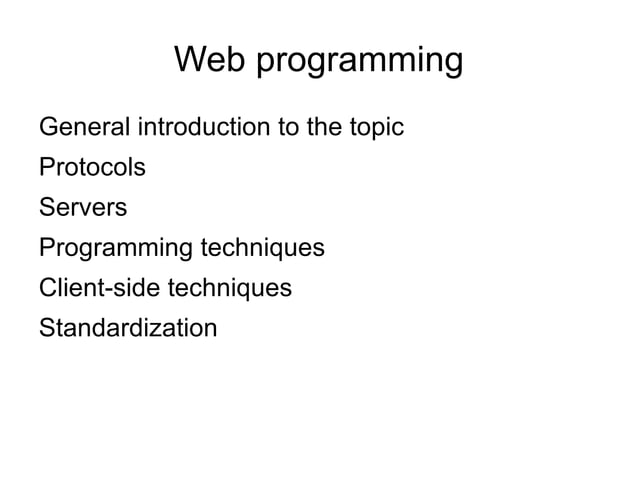 Web programming

General introduction to the topic

Protocols

Servers

Programming techniques

Client-side techniques

Standardization